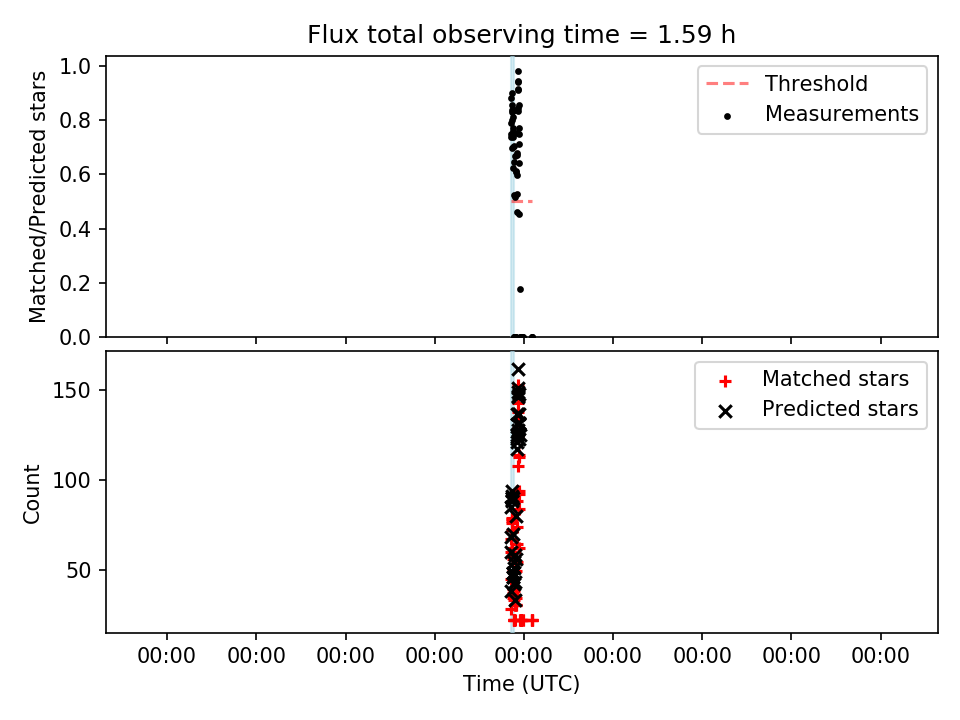 Flux total observing time = 1.59 h

Matched/Predicted stars

1.0
0.8
0.6
0.4
0.2
0.0

Threshold
Measurements

Count

150
100
50

Matched stars
Predicted stars

00:00 00:00 00:00 00:00 00:00 00:00 00:00 00:00 00:00

Time (UTC)